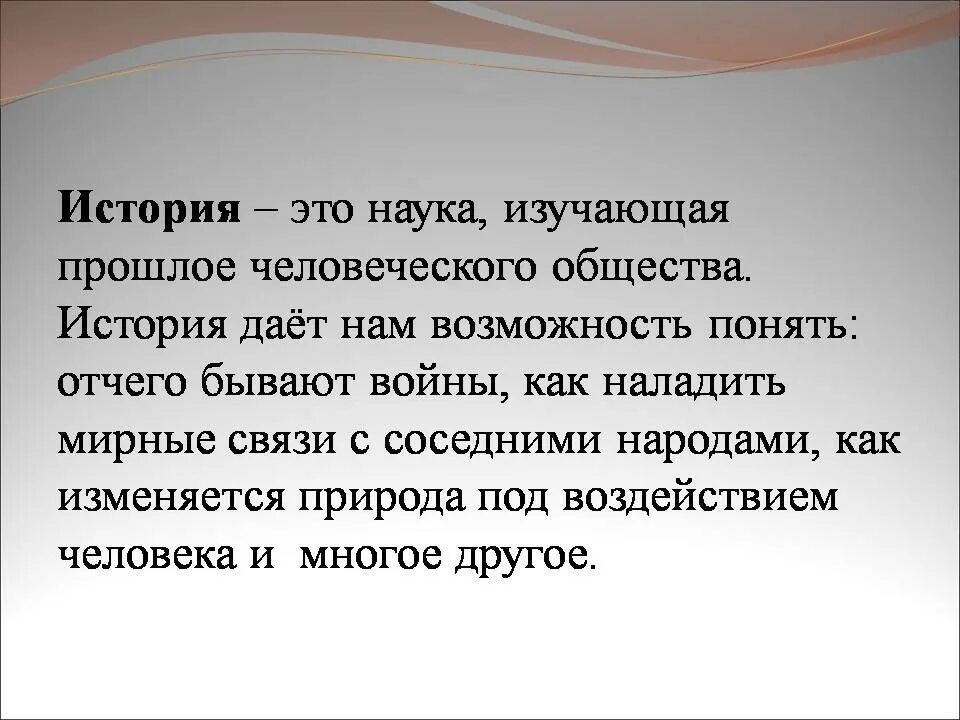 История – это наука, изучающая прошлое человеческого общества. История даёт нам возможность понять: отчего бывают войны, как наладить мирные связи с соседними народами, как изменяется природа под воздействием человека и многое другое.